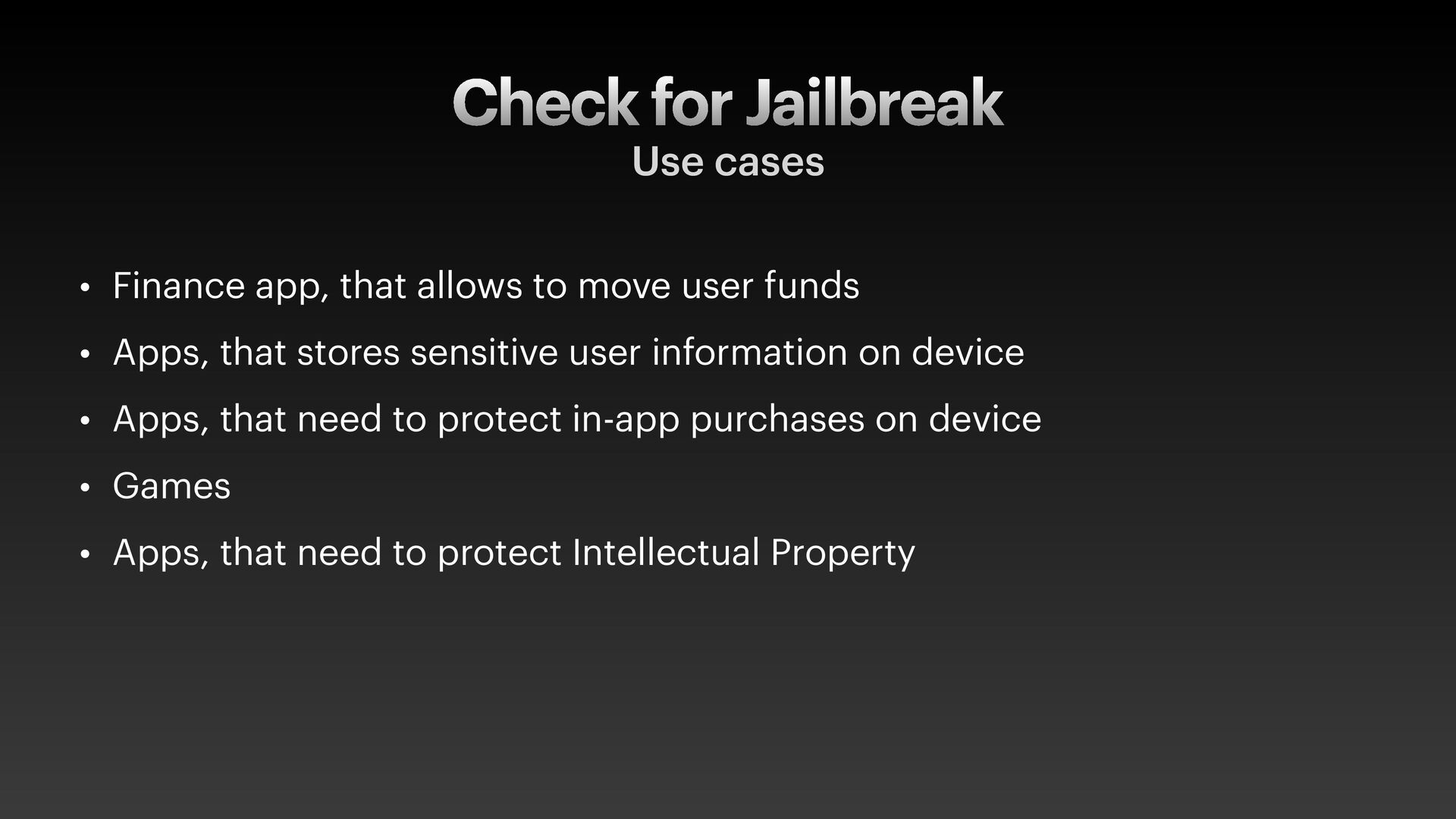 Check for Jailbreak
Use cases

• Finance app, that allows to move user funds
• Apps, that stores sensitive user information on device
• Apps, that need to protect in-app purchases on device
• Games
• Apps, that need to protect Intellectual Property